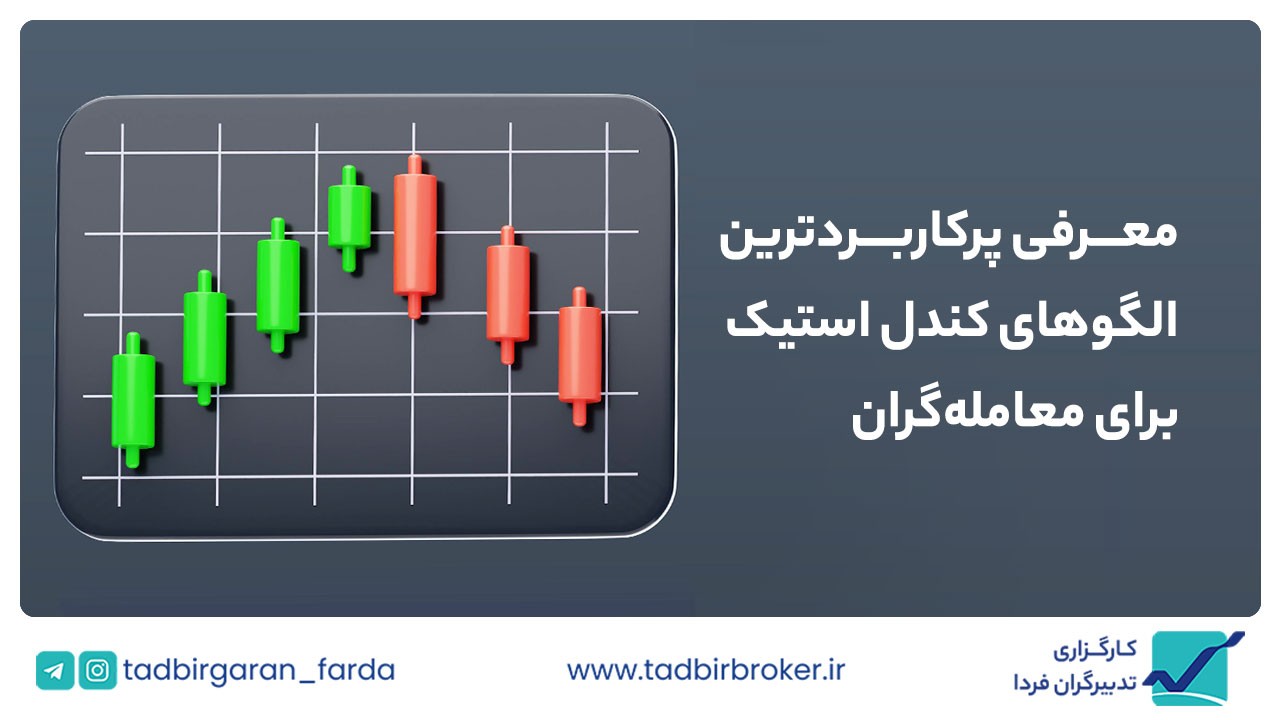 معرفی پرکاربردترین الگوهای کندل استیک برای معامله‌گران

کارگزاری تدبیرگران فردا

www.tadbirbroker.ir

tadbirgaran_farda